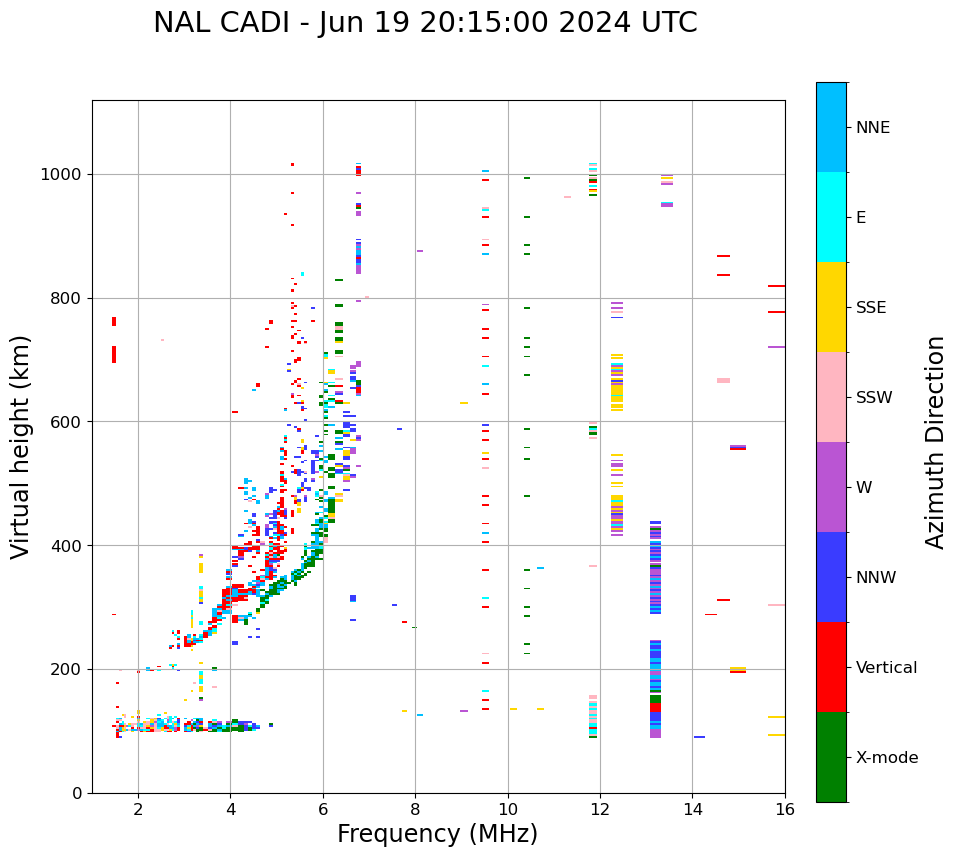 NAL CADI - Jun 19 20:15:00 2024 UTC

Virtual height (km)

1000
800
600
400
200
0

2
4
6
8
10
12
14
16

Frequency (MHz)

NNE
E
SSE
SSW
W
NNW
Vertical
X-mode

Azimuth Direction